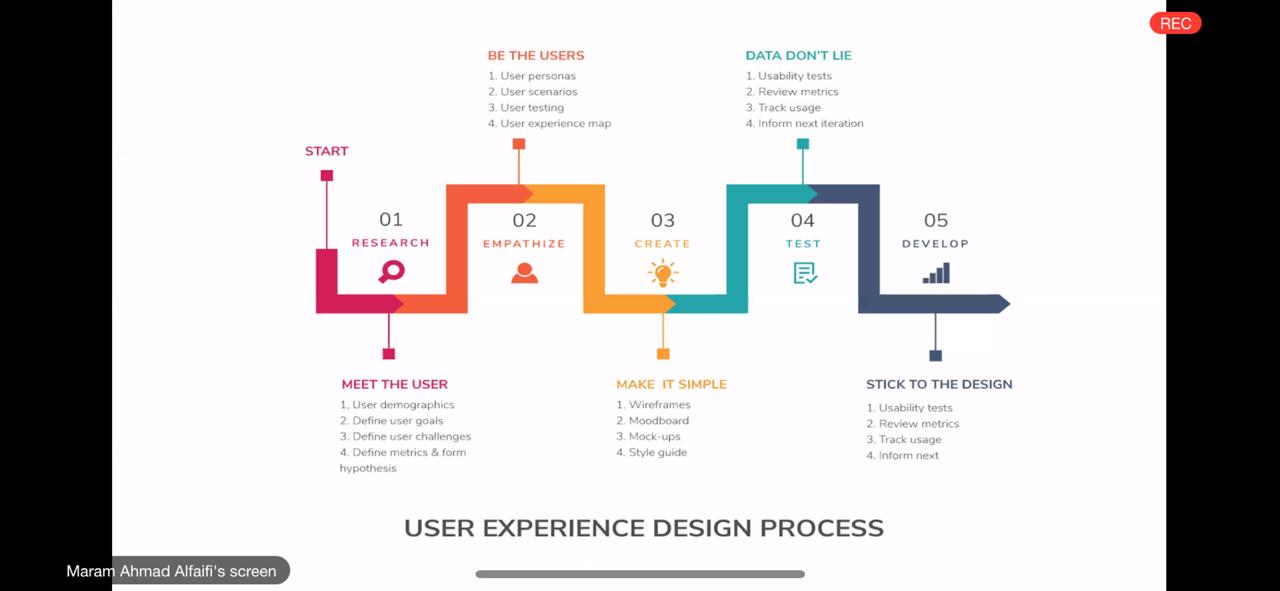 REC

BE THE USERS
1. User personas
2. User scenarios
3. User testing
4. User experience map

DATA DON'T LIE
1. Usability tests
2. Review metrics
3. Track usage
4. Inform next iteration

START

01
RESEARCH

02
EMPATHIZE

03
CREATE

04
TEST

05
DEVELOP

MEET THE USER
1. User demographics
2. Define user goals
3. Define user challenges
4. Define metrics & form hypothesis

MAKE IT SIMPLE
1. Wireframes
2. Moodboard
3. Mock-ups
4. Style guide

STICK TO THE DESIGN
1. Usability tests
2. Review metrics
3. Track usage
4. Inform next

USER EXPERIENCE DESIGN PROCESS

Maram Ahmad Alfaifi's screen